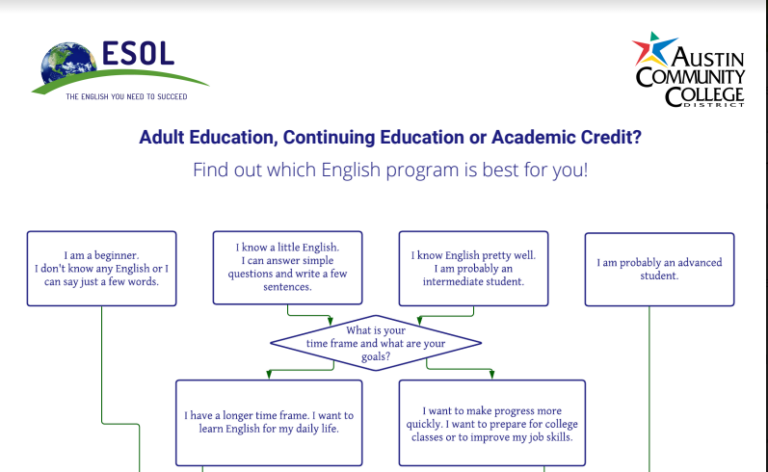 ESOL
THE ENGLISH YOU NEED TO SUCCEED

AUSTIN COMMUNITY COLLEGE DISTRICT

Adult Education, Continuing Education or Academic Credit?

Find out which English program is best for you!

I am a beginner. I don't know any English or I can say just a few words.

I know a little English. I can answer simple questions and write a few sentences.

I know English pretty well. I am probably an intermediate student.

I am probably an advanced student.

What is your time frame and what are your goals?

I have a longer time frame. I want to learn English for my daily life.

I want to make progress more quickly. I want to prepare for college classes or to improve my job skills.